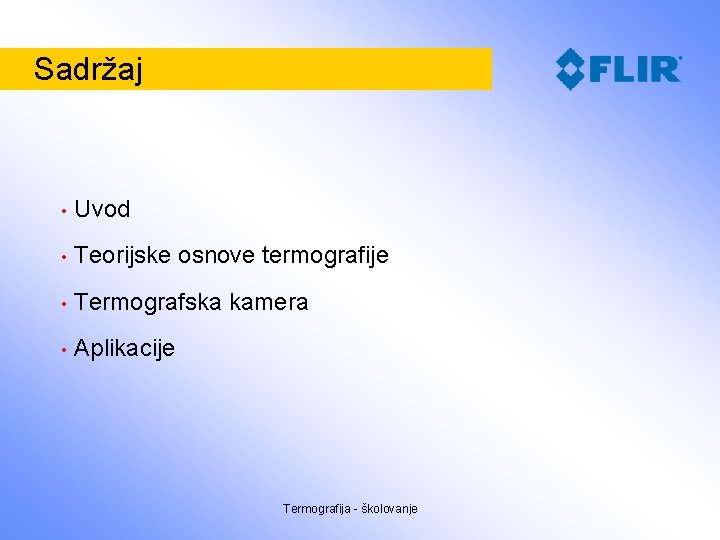 Sadržaj

FLIR

• Uvod
• Teorijske osnove termografije
• Termografska kamera
• Aplikacije

Termografija - školovanje